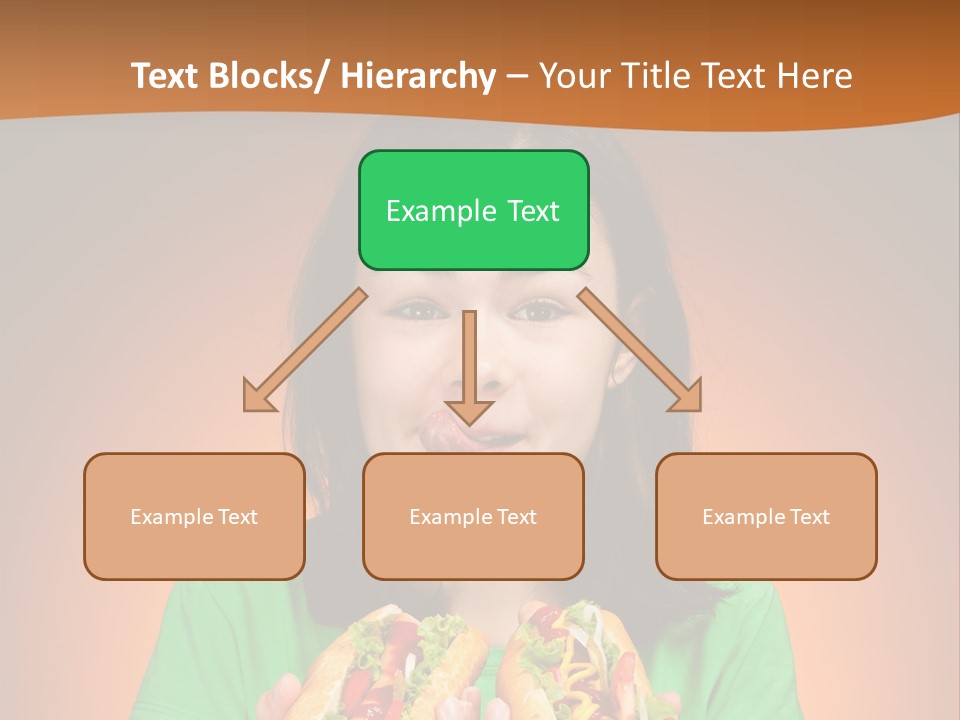 Text Blocks/ Hierarchy – Your Title Text Here

Example Text

Example Text

Example Text

Example Text